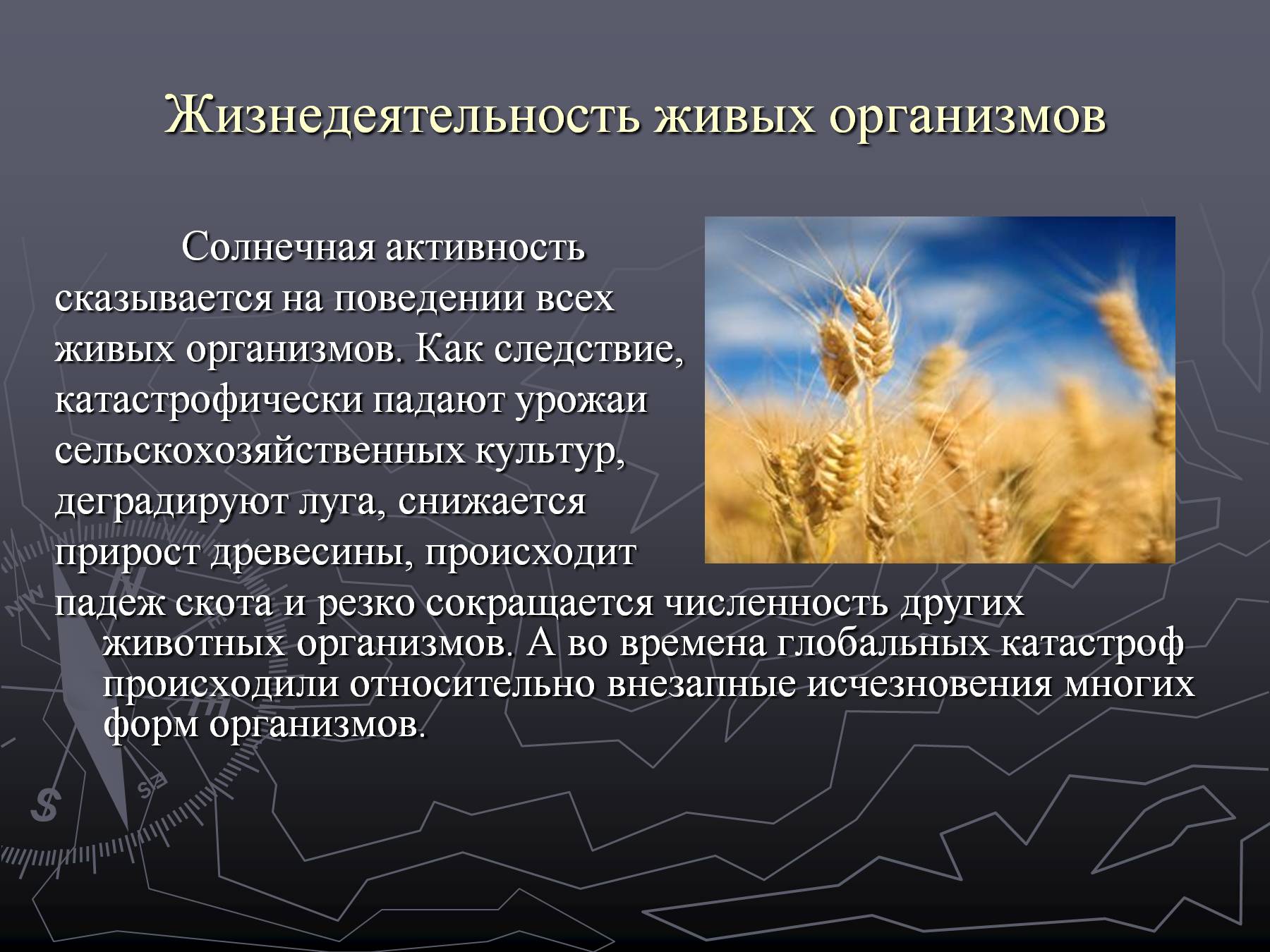 Жизнедеятельность живых организмов

Солнечная активность сказывается на поведении всех живых организмов. Как следствие, катастрофически падают урожаи сельскохозяйственных культур, деградируют луга, снижается прирост древесины, происходит падеж скота и резко сокращается численность других животных организмов. А во времена глобальных катастроф происходили относительно внезапные исчезновения многих форм организмов.